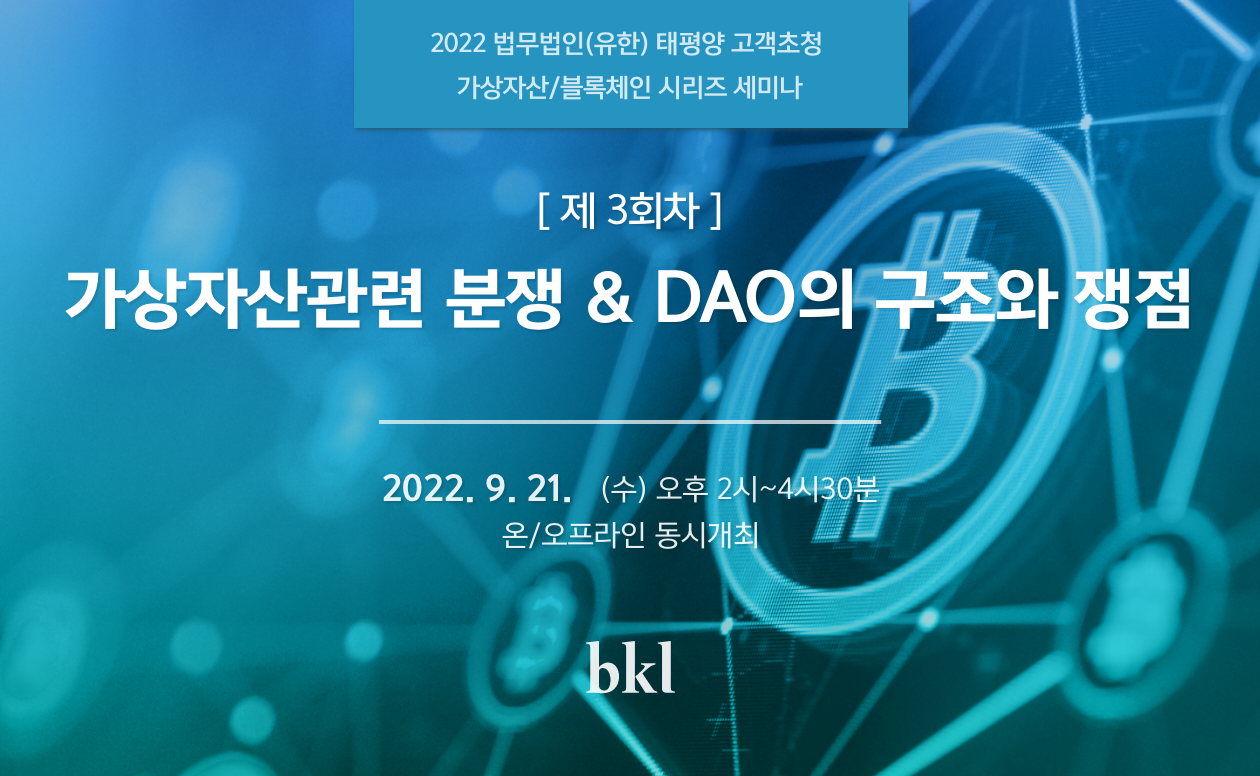 2022 법무법인(유한) 태평양 고객초청
가상자산/블록체인 시리즈 세미나

[ 제 3회차 ]

가상자산관련 분쟁 & DAO의 구조와 쟁점

2022. 9. 21. (수) 오후 2시~4시30분
온/오프라인 동시개최

bkl